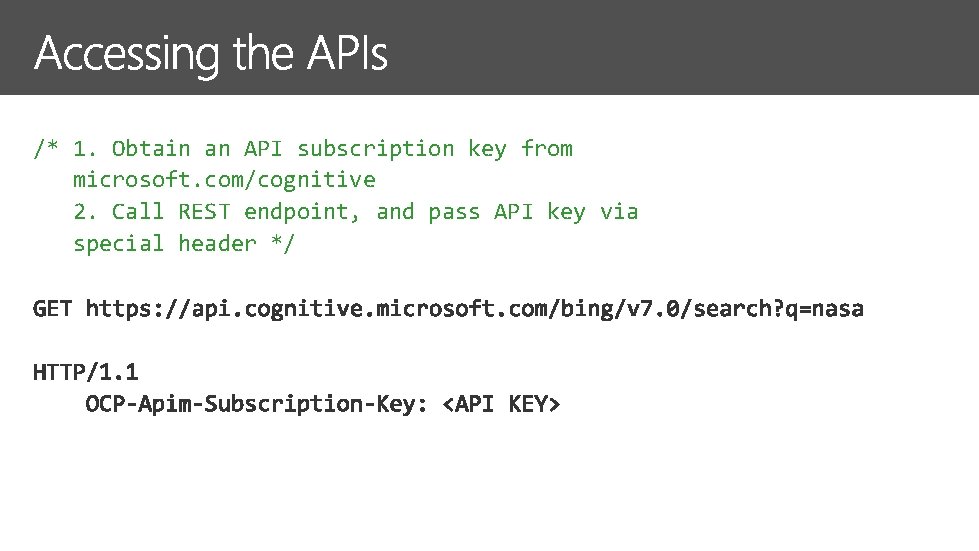 Accessing the APIs

/* 1. Obtain an API subscription key from microsoft.com/cognitive
2. Call REST endpoint, and pass API key via special header */

GET https://api.cognitive.microsoft.com/bing/v7.0/search?q=nasa

HTTP/1.1
OCP-Apim-Subscription-Key: <API KEY>